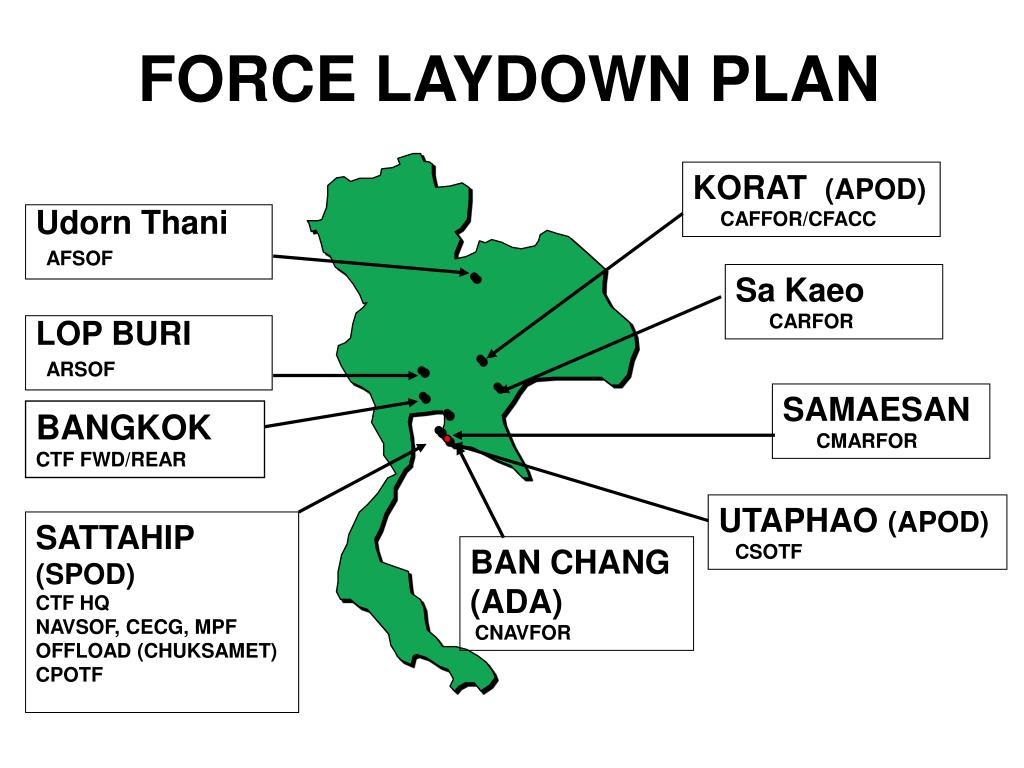 FORCE LAYDOWN PLAN

Udorn Thani
AFSOF

LOP BURI
ARSOF

BANGKOK
CTF FWD/REAR

SATTAHIP (SPOD)
CTF HQ
NAVSOF, CECG, MPF
OFFLOAD (CHUKSAMET)
CPOTF

KORAT (APOD)
CAFFOR/CFACC

Sa Kaeo
CARFOR

SAMAESAN
CMARFOR

UTAPHAO (APOD)
CSOTF

BAN CHANG (ADA)
CNAVFOR